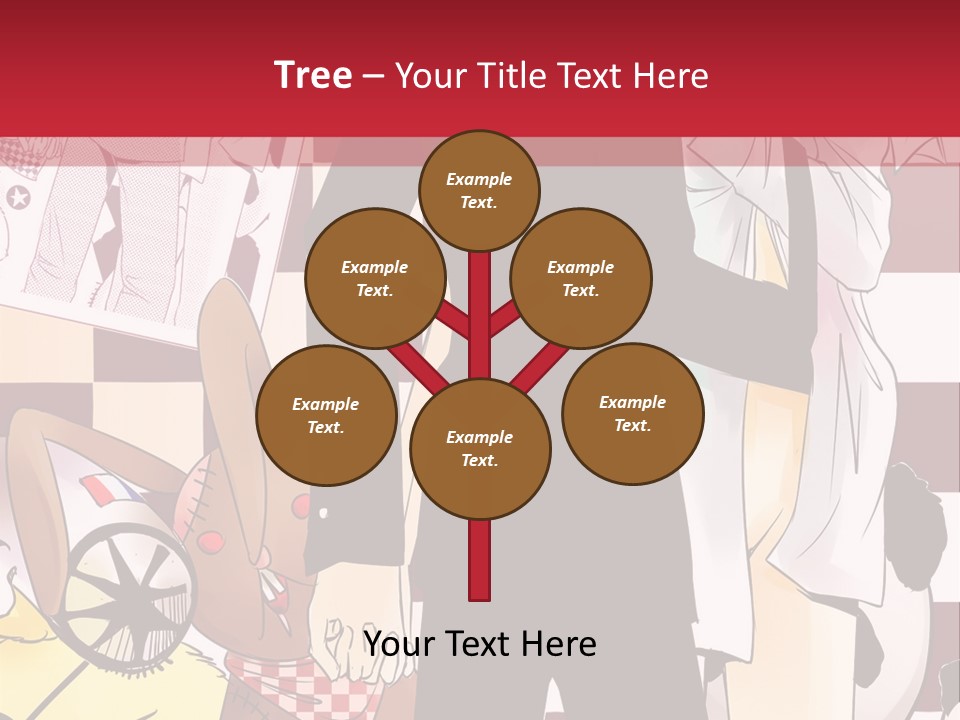 Tree – Your Title Text Here

Example Text.

Example Text.

Example Text.

Example Text.

Example Text.

Example Text.

Your Text Here